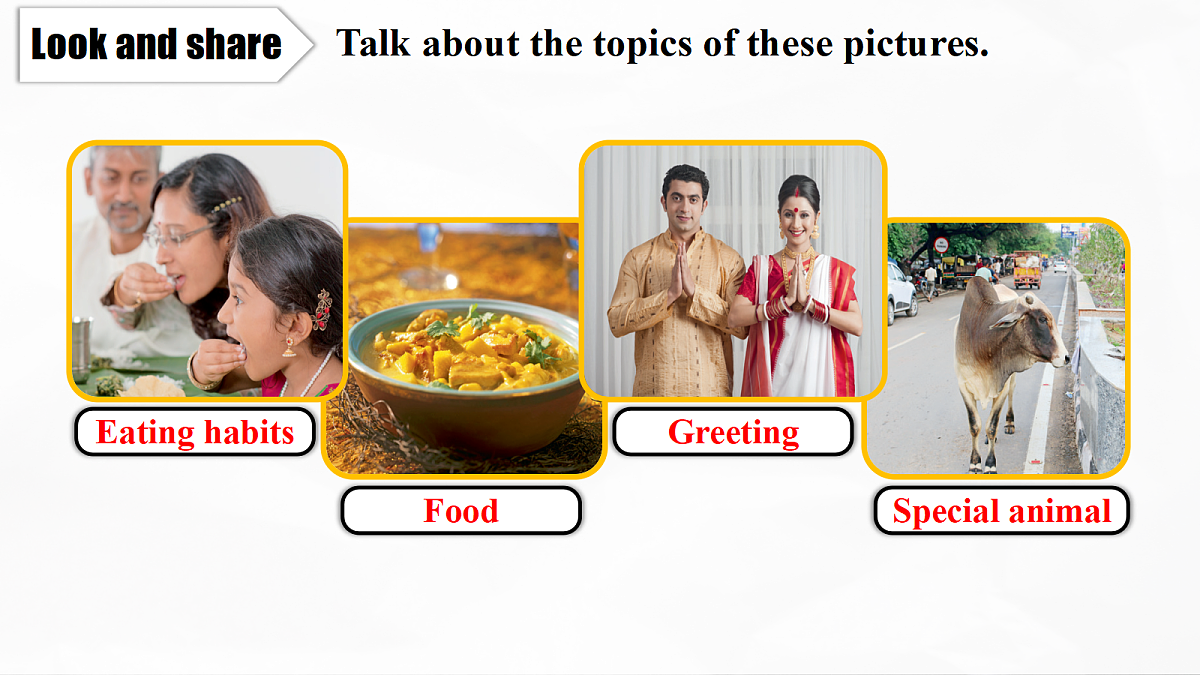 Look and share

Talk about the topics of these pictures.

Eating habits

Food

Greeting

Special animal